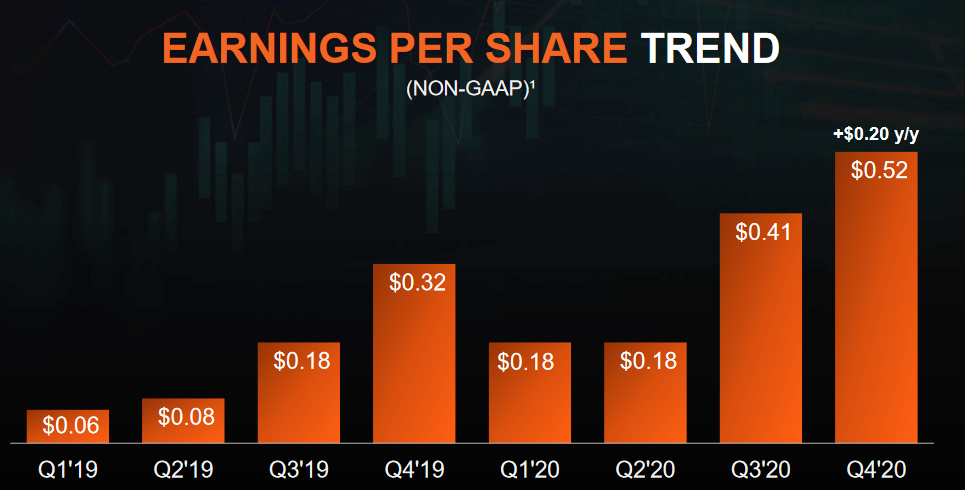 EARNINGS PER SHARE TREND

(NON-GAAP)¹

+$0.20 y/y

$0.06 $0.08 $0.18 $0.32 $0.18 $0.18 $0.41 $0.52

Q1'19 Q2'19 Q3'19 Q4'19 Q1'20 Q2'20 Q3'20 Q4'20